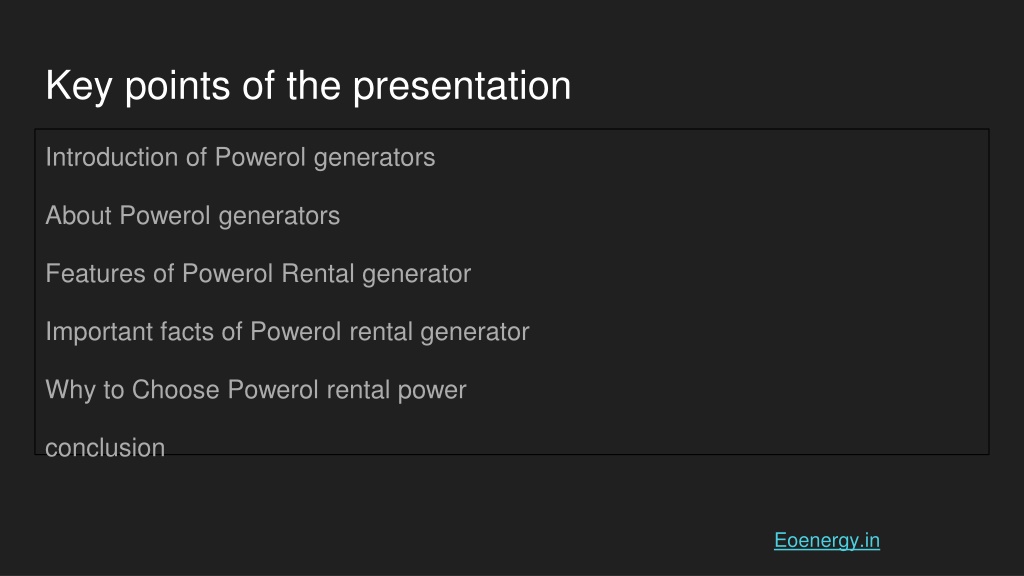 Key points of the presentation

Introduction of Powerol generators

About Powerol generators

Features of Powerol Rental generator

Important facts of Powerol rental generator

Why to Choose Powerol rental power

conclusion

Eoenergy.in